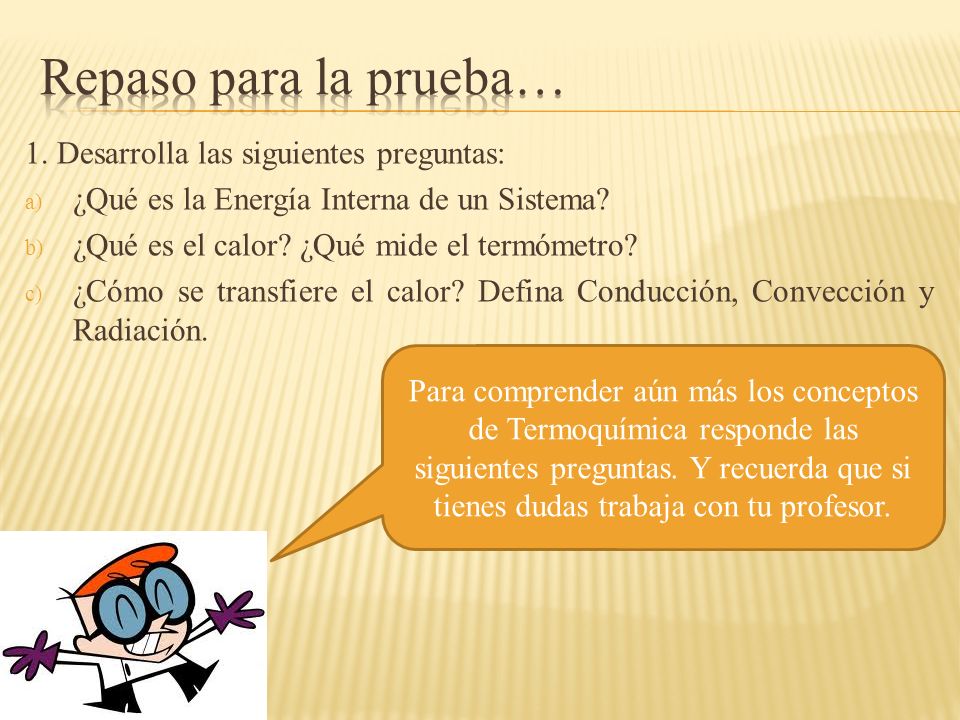 Repaso para la prueba…

1. Desarrolla las siguientes preguntas:

a) ¿Qué es la Energía Interna de un Sistema?

b) ¿Qué es el calor? ¿Qué mide el termómetro?

c) ¿Cómo se transfiere el calor? Defina Conducción, Convección y Radiación.

Para comprender aún más los conceptos de Termoquímica responde las siguientes preguntas. Y recuerda que si tienes dudas trabaja con tu profesor.